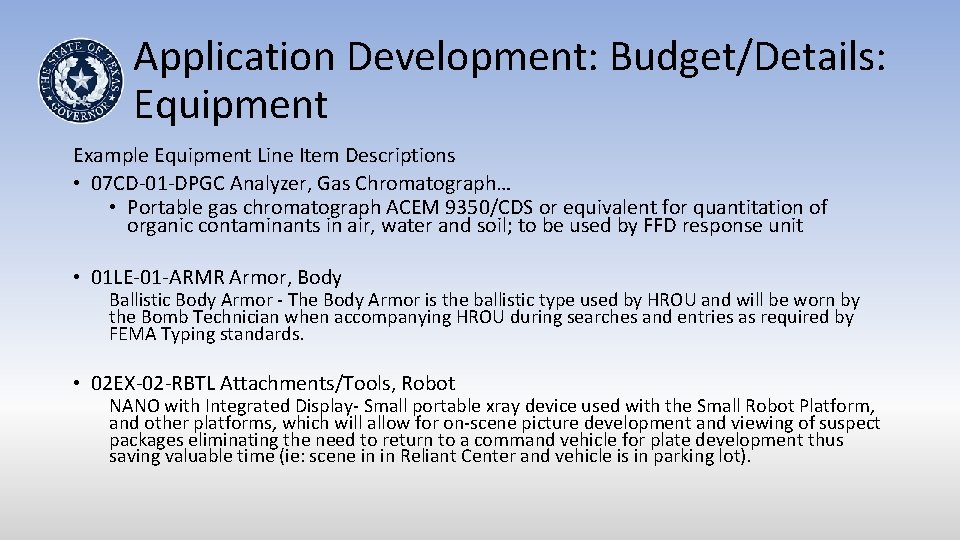 THE STATE OF TEXAS GOVERNOR

Application Development: Budget/Details: Equipment

Example Equipment Line Item Descriptions

• 07CD-01-DPGC Analyzer, Gas Chromatograph…
  • Portable gas chromatograph ACEM 9350/CDS or equivalent for quantitation of organic contaminants in air, water and soil; to be used by FFD response unit

• 01LE-01-ARMR Armor, Body
  Ballistic Body Armor - The Body Armor is the ballistic type used by HROU and will be worn by the Bomb Technician when accompanying HROU during searches and entries as required by FEMA Typing standards.

• 02EX-02-RBTL Attachments/Tools, Robot
  NANO with Integrated Display- Small portable xray device used with the Small Robot Platform, and other platforms, which will allow for on-scene picture development and viewing of suspect packages eliminating the need to return to a command vehicle for plate development thus saving valuable time (ie: scene in in Reliant Center and vehicle is in parking lot).